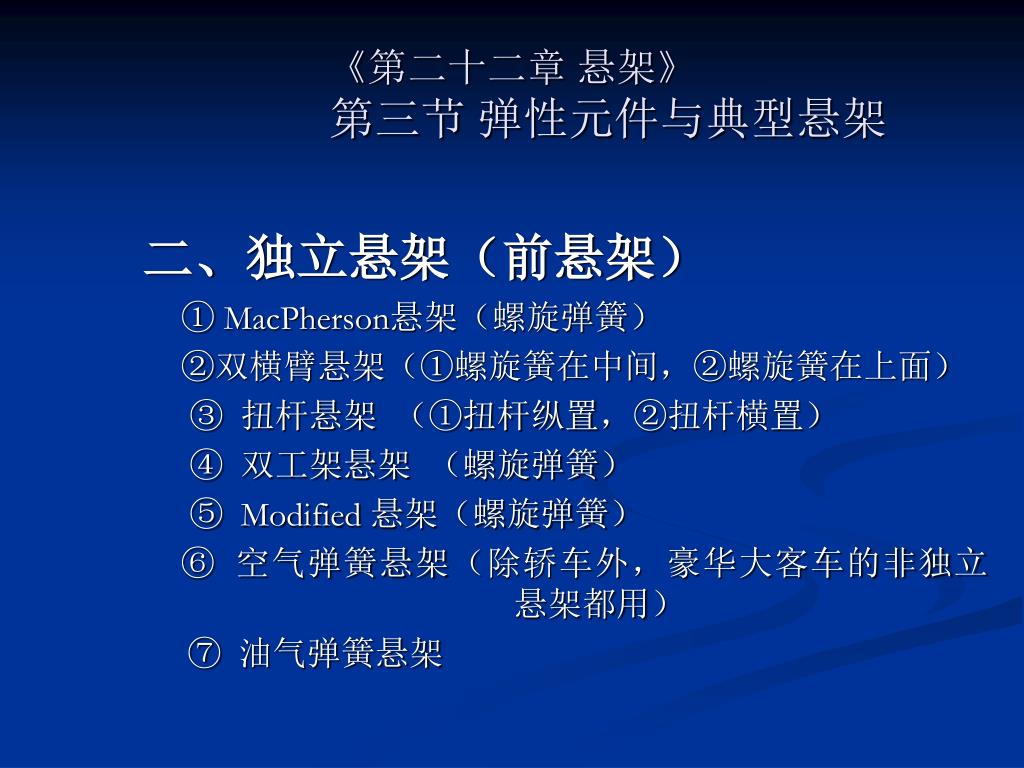 《第二十二章 悬架》
第三节 弹性元件与典型悬架

二、独立悬架（前悬架）

① MacPherson悬架（螺旋弹簧）

②双横臂悬架（①螺旋簧在中间，②螺旋簧在上面）

③ 扭杆悬架 （①扭杆纵置，②扭杆横置）

④ 双工架悬架 （螺旋弹簧）

⑤ Modified 悬架（螺旋弹簧）

⑥ 空气弹簧悬架（除轿车外，豪华大客车的非独立悬架都用）

⑦ 油气弹簧悬架